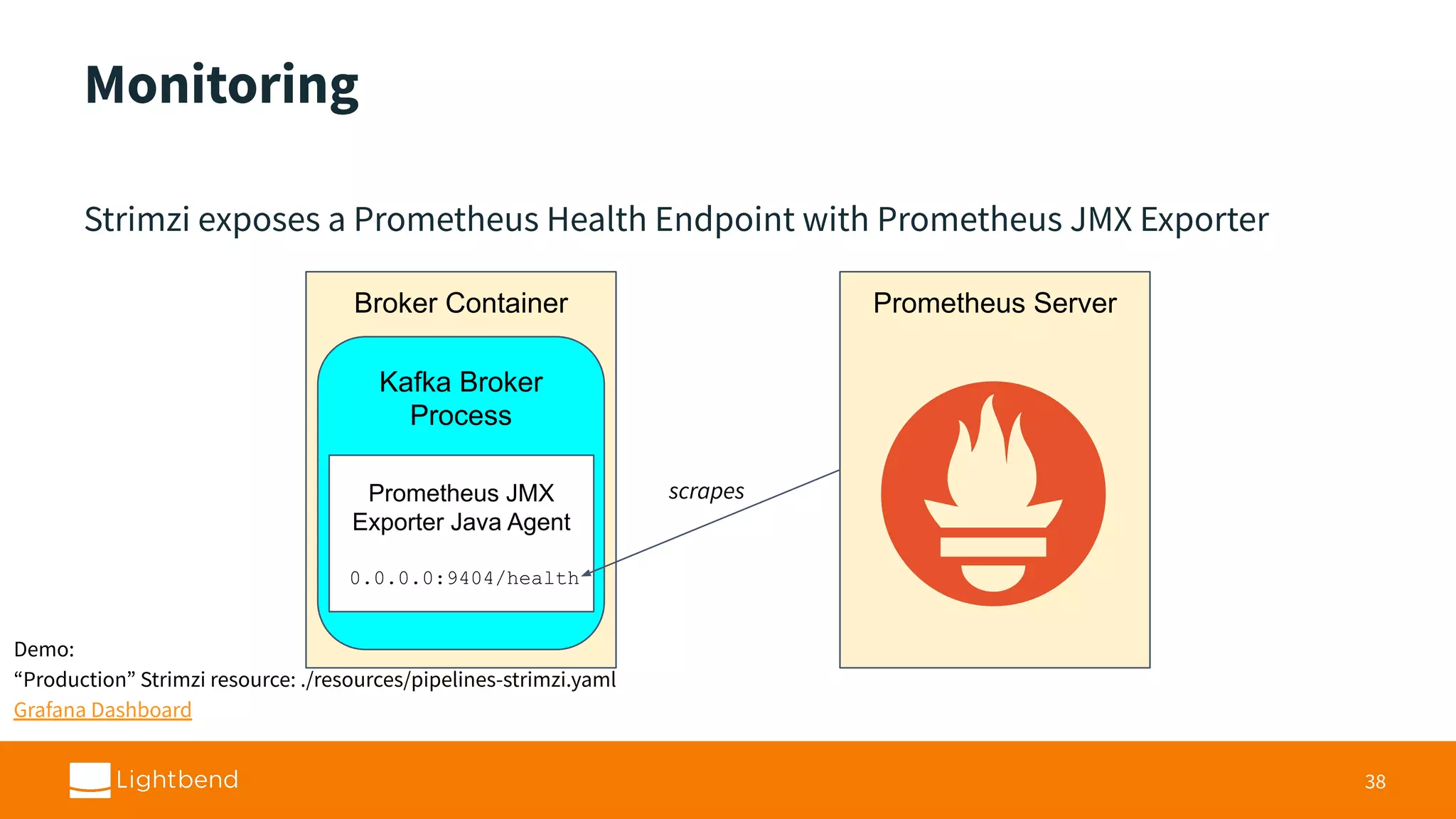 Monitoring

Strimzi exposes a Prometheus Health Endpoint with Prometheus JMX Exporter

Broker Container

Kafka Broker Process

Prometheus JMX Exporter Java Agent

0.0.0.0:9404/health

scrapes

Prometheus Server

Demo:
“Production” Strimzi resource: ./resources/pipelines-strimzi.yaml
Grafana Dashboard

Lightbend

38